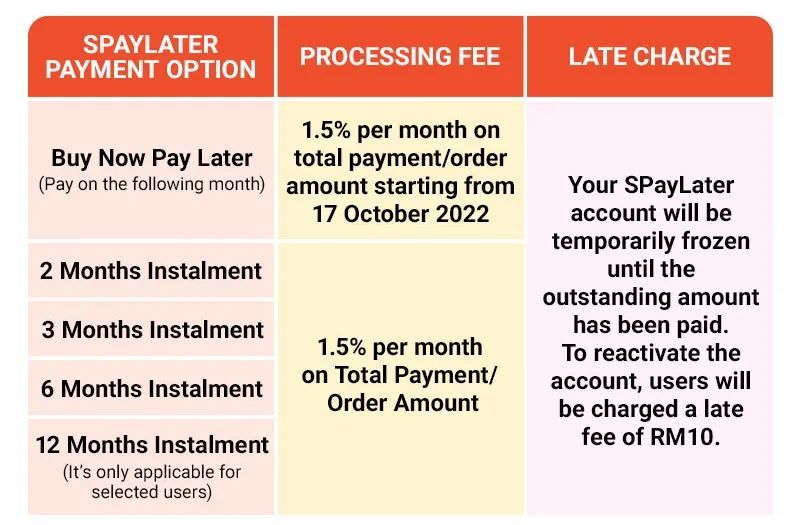 | SPAYLATER PAYMENT OPTION | PROCESSING FEE | LATE CHARGE |
|---|---|---|
| Buy Now Pay Later (Pay on the following month) | 1.5% per month on total payment/order amount starting from 17 October 2022 | Your SPayLater account will be temporarily frozen until the outstanding amount has been paid. To reactivate the account, users will be charged a late fee of RM10. |
| 2 Months Instalment | 1.5% per month on Total Payment/ Order Amount | |
| 3 Months Instalment | | |
| 6 Months Instalment | | |
| 12 Months Instalment (It's only applicable for selected users) | | |